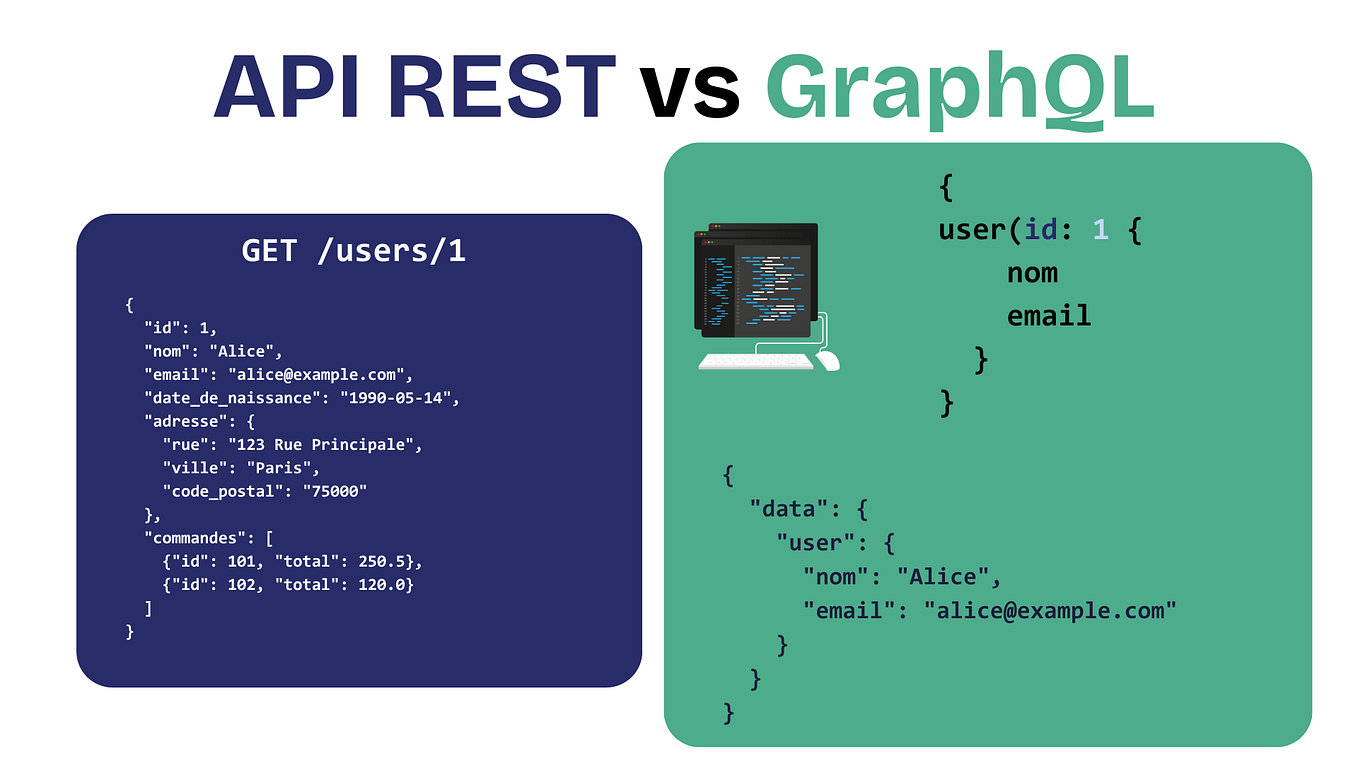 API REST vs GraphQL

GET /users/1

{
"id": 1,
"nom": "Alice",
"email": "alice@example.com",
"date_de_naissance": "1990-05-14",
"adresse": {
"rue": "123 Rue Principale",
"ville": "Paris",
"code_postal": "75000"
},
"commandes": [
{"id": 101, "total": 250.5},
{"id": 102, "total": 120.0}
]
}

{
user(id: 1 {
nom
email
}
}

{
"data": {
"user": {
"nom": "Alice",
"email": "alice@example.com"
}
}
}